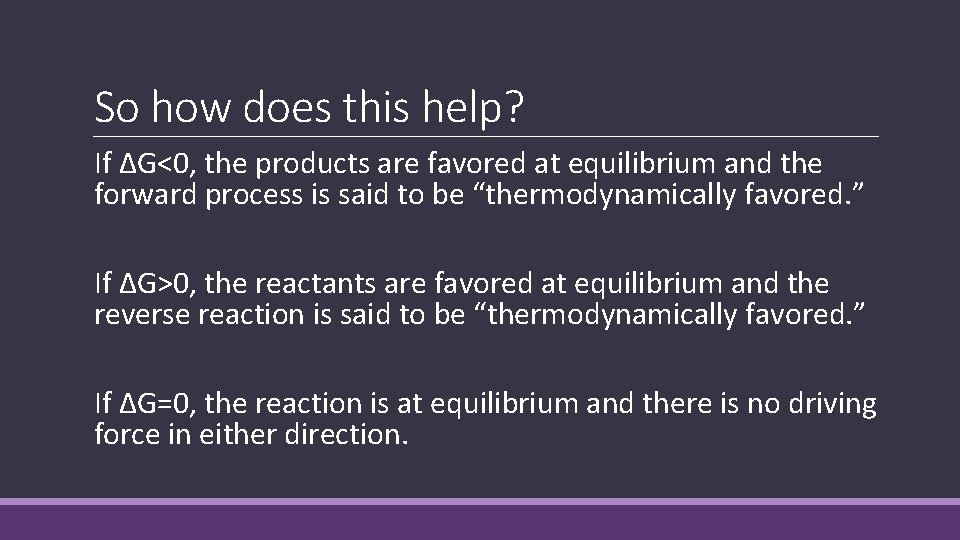 So how does this help?

If $\Delta G<0$, the products are favored at equilibrium and the forward process is said to be “thermodynamically favored.”

If $\Delta G>0$, the reactants are favored at equilibrium and the reverse reaction is said to be “thermodynamically favored.”

If $\Delta G=0$, the reaction is at equilibrium and there is no driving force in either direction.